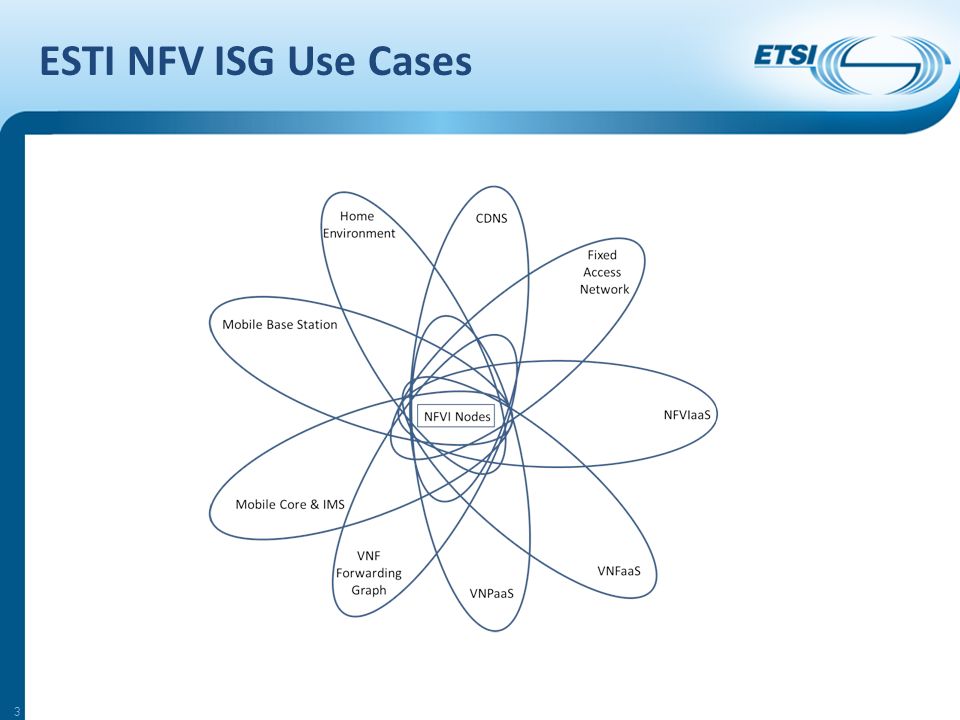 ESTI NFV ISG Use Cases

ETSI

Home Environment

CDNS

Fixed Access Network

Mobile Base Station

NFVI Nodes

NFVIaaS

Mobile Core & IMS

VNF Forwarding Graph

VNPaaS

VNFaaS

3